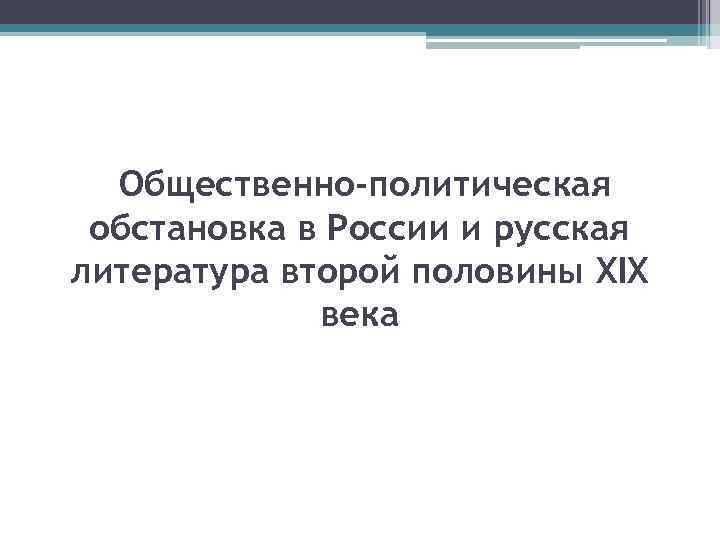 Общественно-политическая обстановка в России и русская литература второй половины XIX века